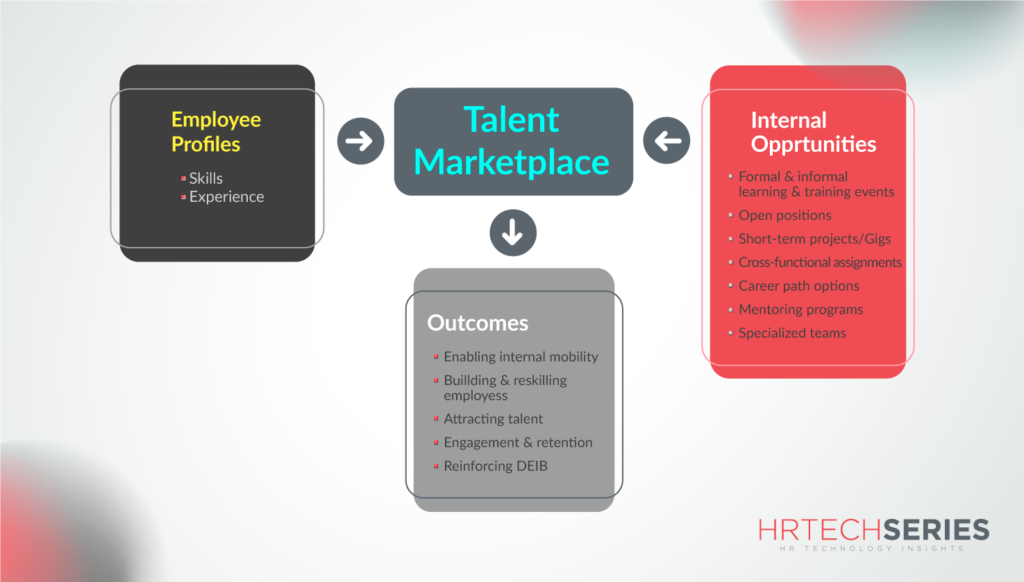 Employee Profiles

- Skills
- Experience

Talent Marketplace

Internal Opprtunities

- Formal & informal learning & training events
- Open positions
- Short-term projects/Gigs
- Cross-functional assignments
- Career path options
- Mentoring programs
- Specialized teams

Outcomes

- Enabling internal mobility
- Buillding & reskilling employess
- Attracting talent
- Engagement & retention
- Reinforcing DEIB

HRTECHSERIES
HR TECHNOLOGY INSIGHTS